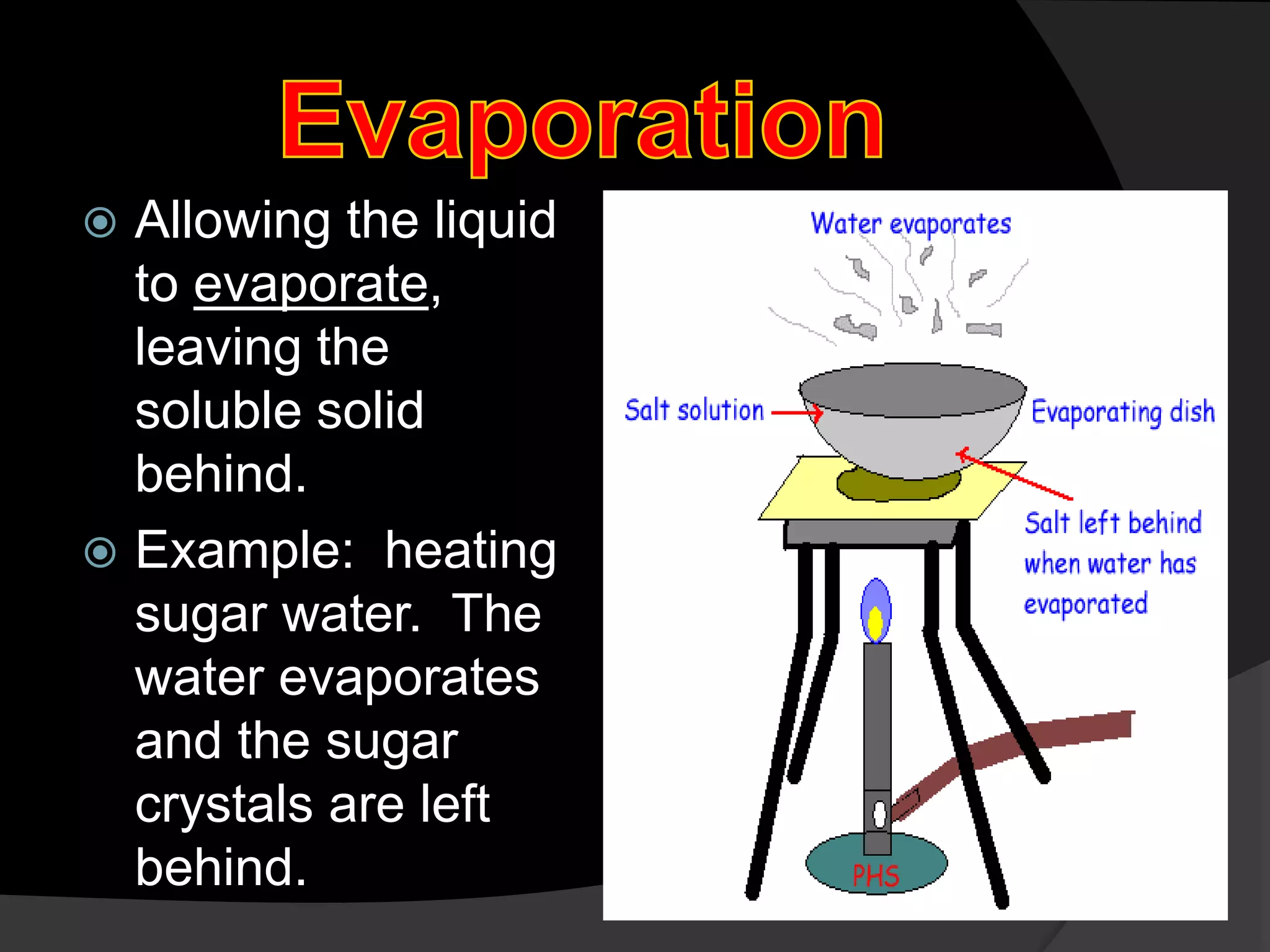 Evaporation

Allowing the liquid to evaporate, leaving the soluble solid behind.

Example: heating sugar water. The water evaporates and the sugar crystals are left behind.

Water evaporates

Salt solution

Evaporating dish

Salt left behind when water has evaporated

PHS